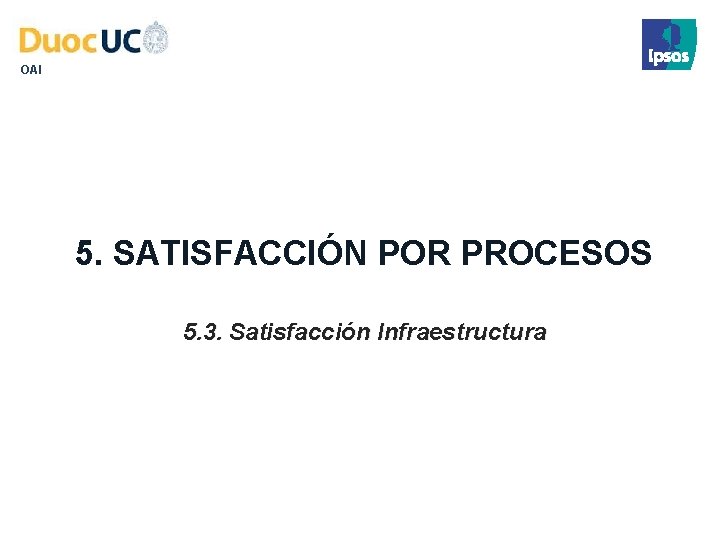 DuocUC
OAI

Ipsos

5. SATISFACCIÓN POR PROCESOS

5.3. Satisfacción Infraestructura